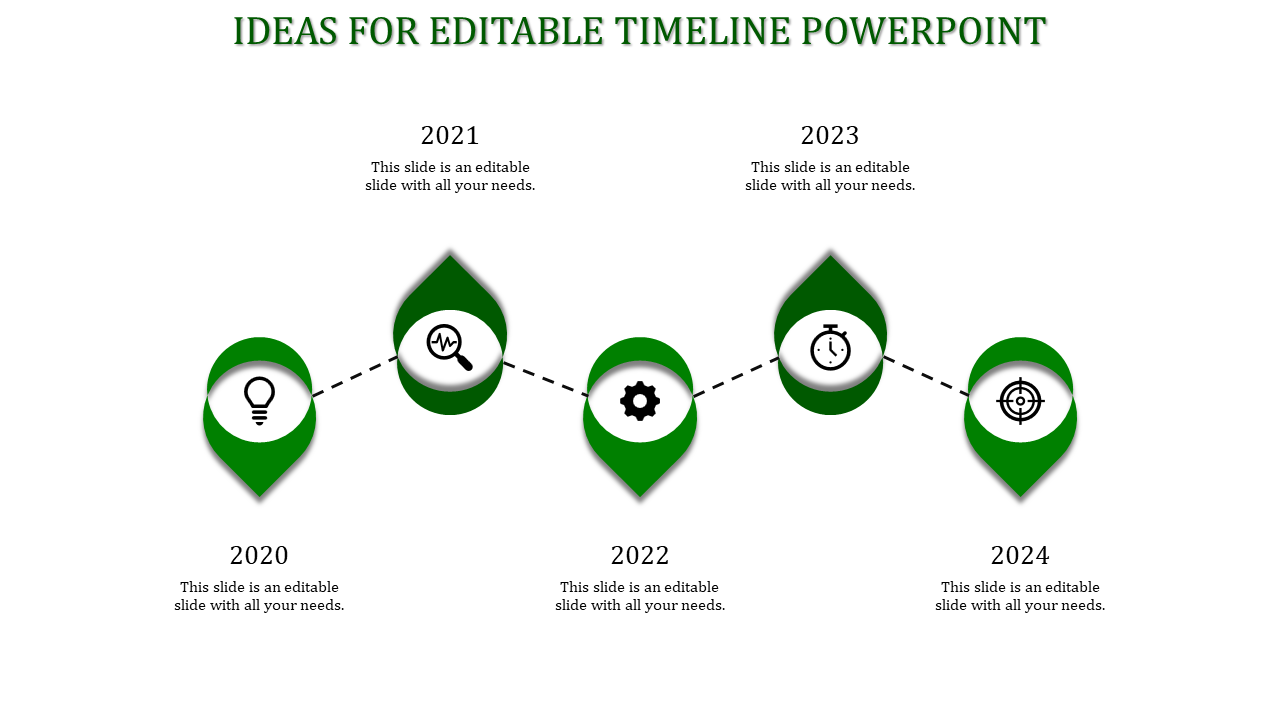 IDEAS FOR EDITABLE TIMELINE POWERPOINT

2021
This slide is an editable slide with all your needs.

2023
This slide is an editable slide with all your needs.

2020
This slide is an editable slide with all your needs.

2022
This slide is an editable slide with all your needs.

2024
This slide is an editable slide with all your needs.